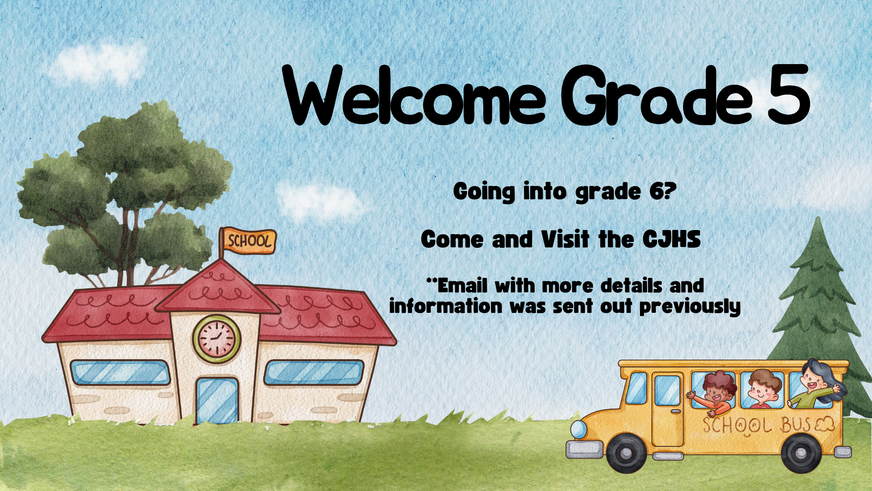 Welcome Grade 5

Going into grade 6?

Come and Visit the CJHS

**Email with more details and information was sent out previously

SCHOOL

SCHOOL BUS